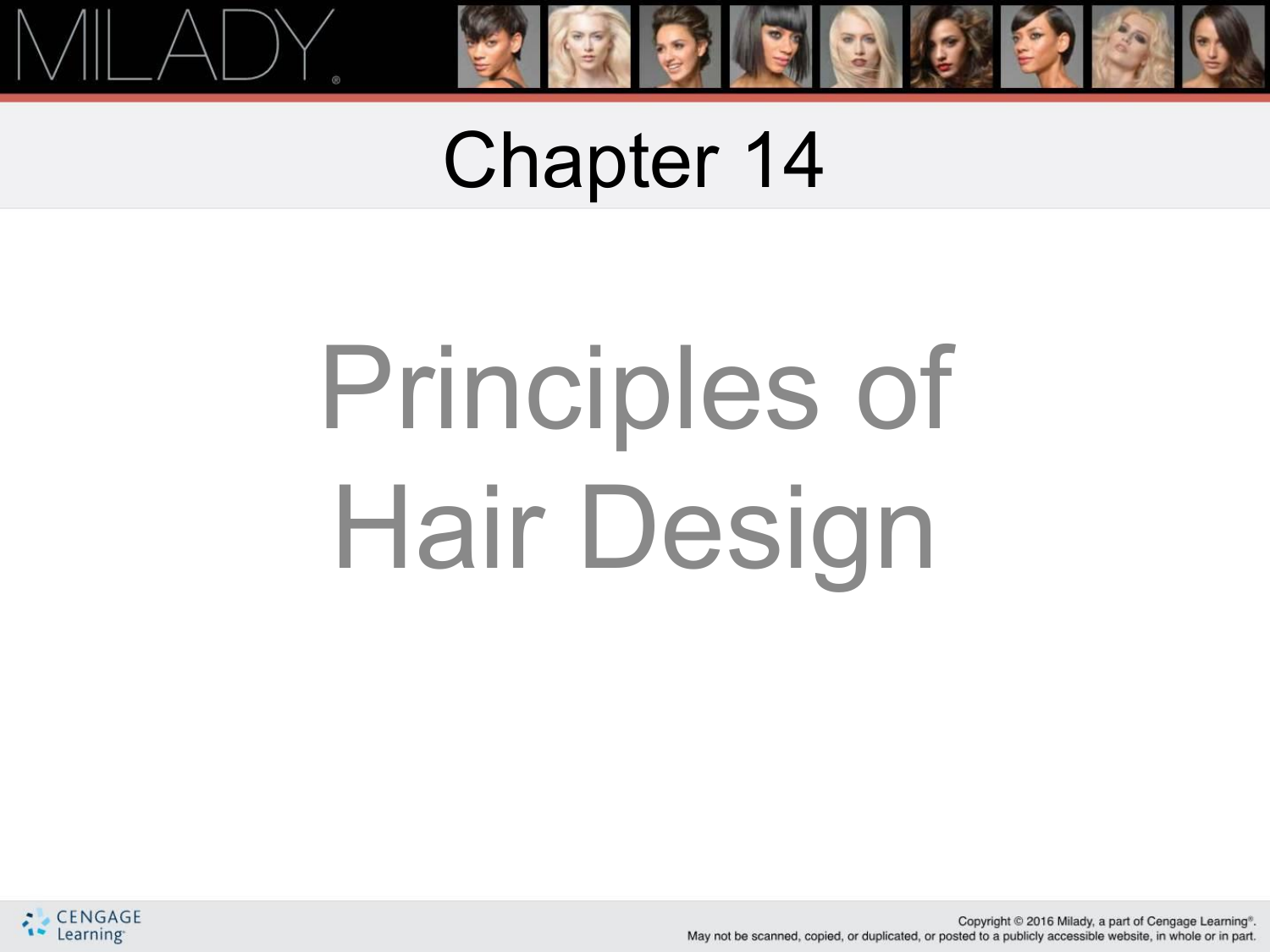 MILADY®

Chapter 14

Principles of Hair Design

CENGAGE Learning

Copyright © 2016 Milady, a part of Cengage Learning®. May not be scanned, copied, or duplicated, or posted to a publicly accessible website, in whole or in part.